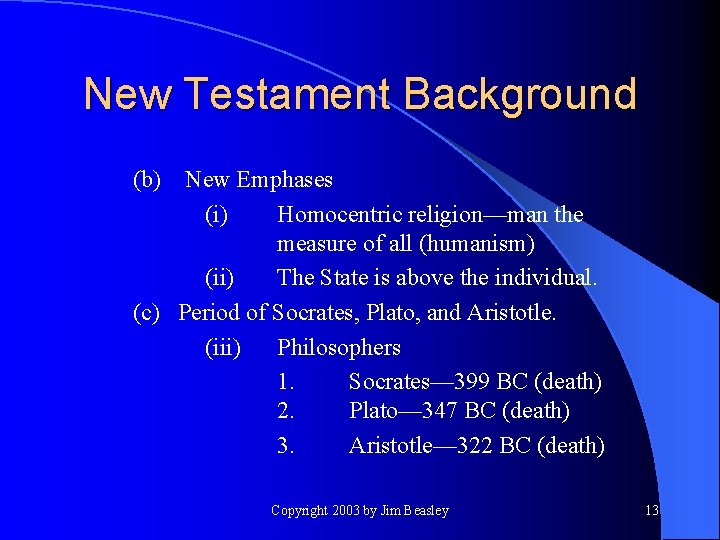 New Testament Background

(b) New Emphases

(i) Homocentric religion—man the measure of all (humanism)

(ii) The State is above the individual.

(c) Period of Socrates, Plato, and Aristotle.

(iii) Philosophers

1. Socrates—399 BC (death)
2. Plato—347 BC (death)
3. Aristotle—322 BC (death)

Copyright 2003 by Jim Beasley

13